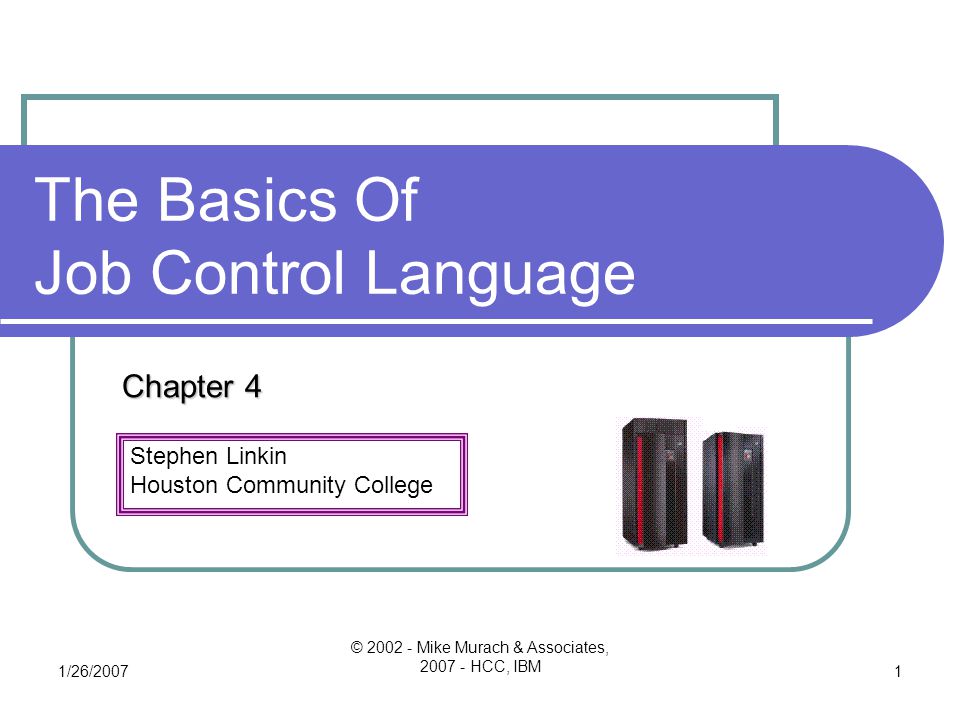 The Basics Of
Job Control Language

Chapter 4

Stephen Linkin
Houston Community College

1/26/2007

© 2002 - Mike Murach & Associates, 2007 - HCC, IBM

1